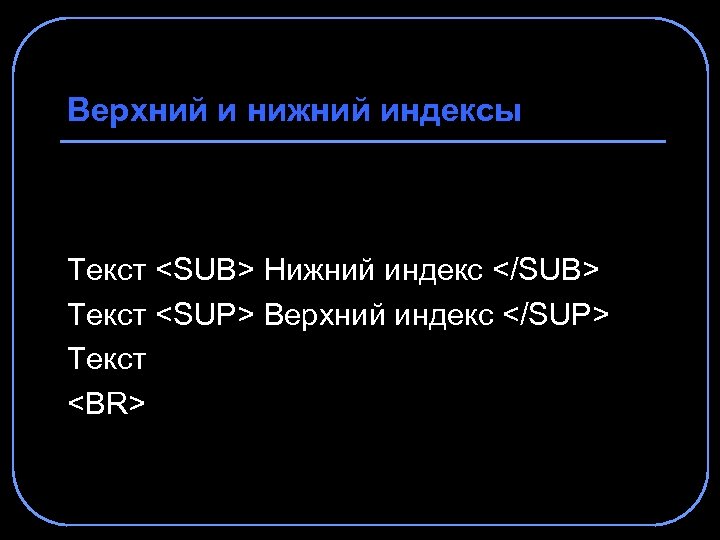 Верхний и нижний индексы

Текст <SUB> Нижний индекс </SUB>
Текст <SUP> Верхний индекс </SUP>
Текст
<BR>